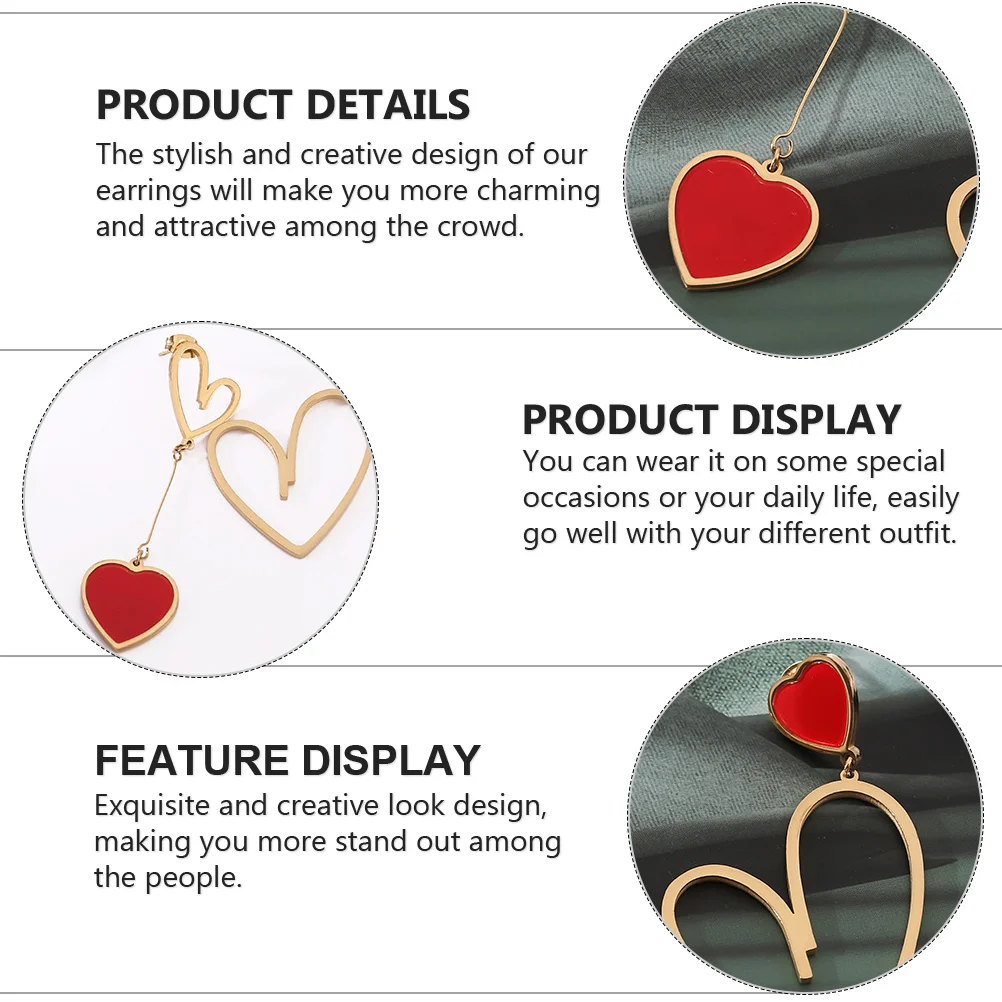 PRODUCT DETAILS
The stylish and creative design of our earrings will make you more charming and attractive among the crowd.

PRODUCT DISPLAY
You can wear it on some special occasions or your daily life, easily go well with your different outfit.

FEATURE DISPLAY
Exquisite and creative look design, making you more stand out among the people.